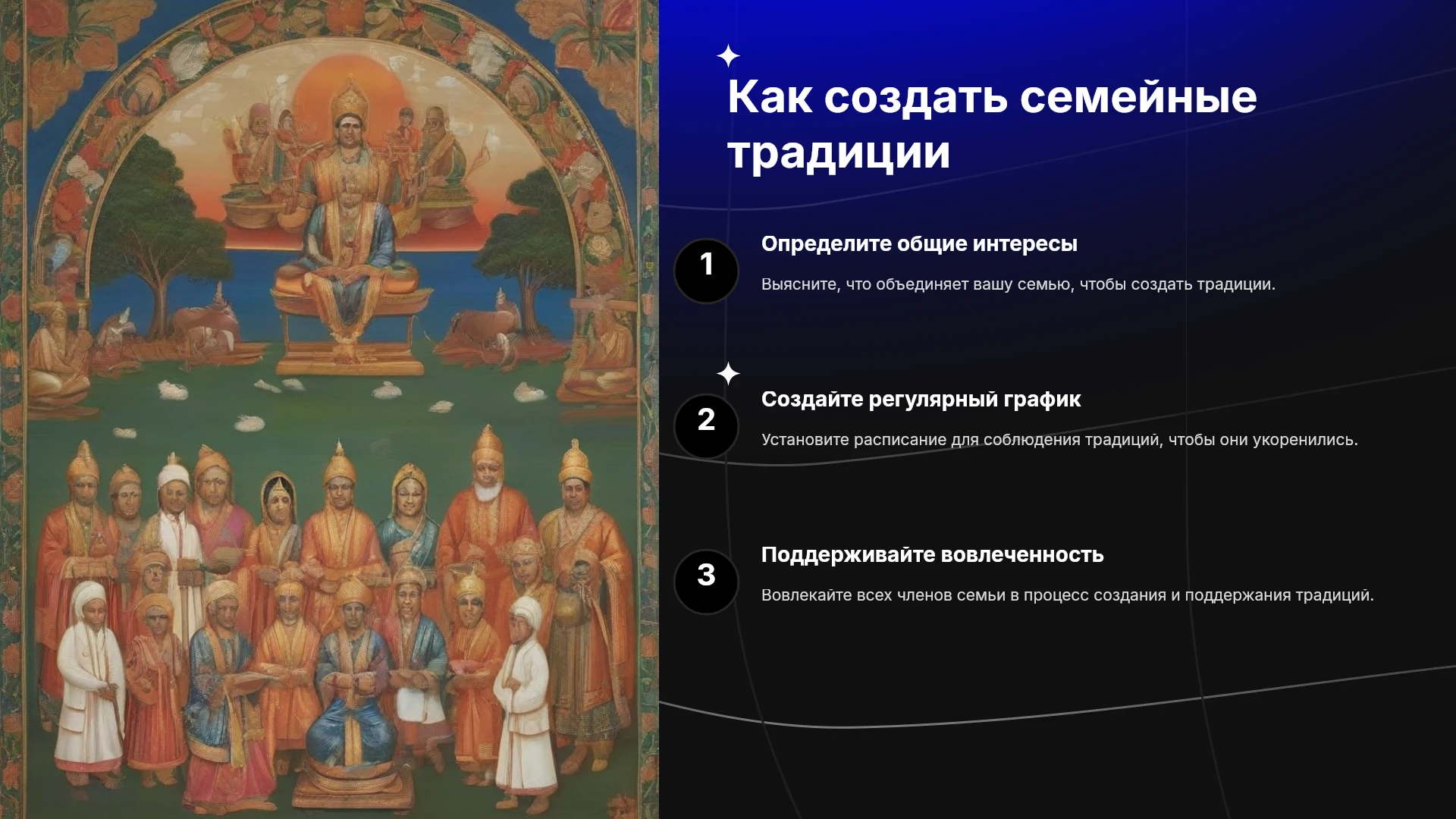 Как создать семейные традиции

1

Определите общие интересы

Выясните, что объединяет вашу семью, чтобы создать традиции.

2

Создайте регулярный график

Установите расписание для соблюдения традиций, чтобы они укоренились.

3

Поддерживайте вовлеченность

Вовлекайте всех членов семьи в процесс создания и поддержания традиций.